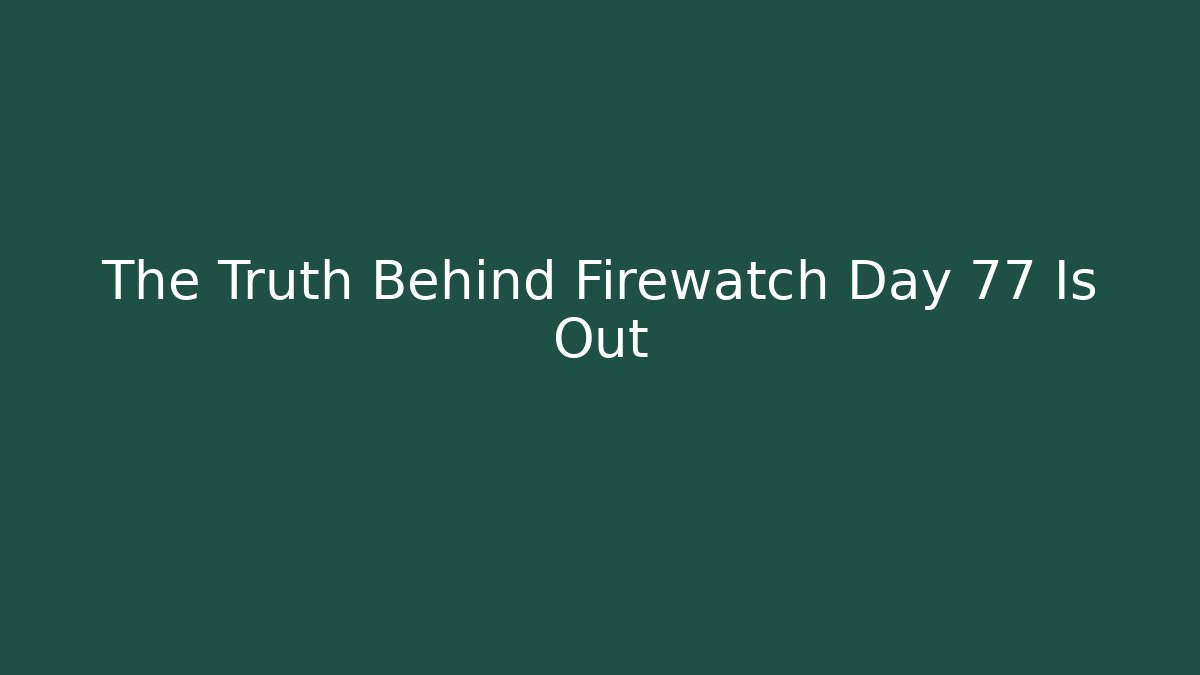 The Truth Behind Firewatch Day 77 Is Out